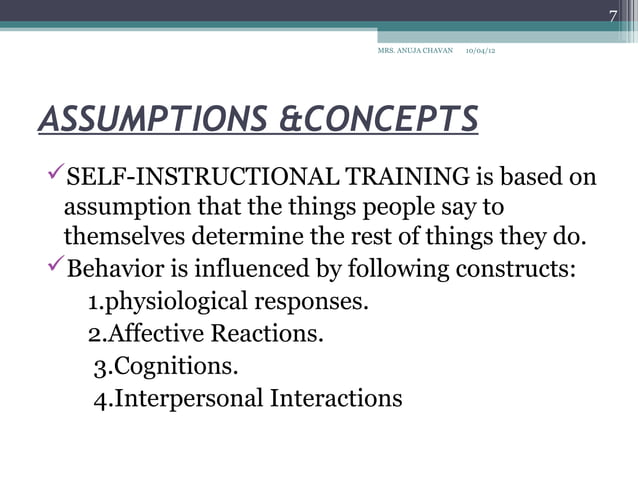 7

MRS. ANUJA CHAVAN 10/04/12

ASSUMPTIONS &CONCEPTS

✓SELF-INSTRUCTIONAL TRAINING is based on assumption that the things people say to themselves determine the rest of things they do.

✓Behavior is influenced by following constructs:

1.physiological responses.

2.Affective Reactions.

3.Cognitions.

4.Interpersonal Interactions